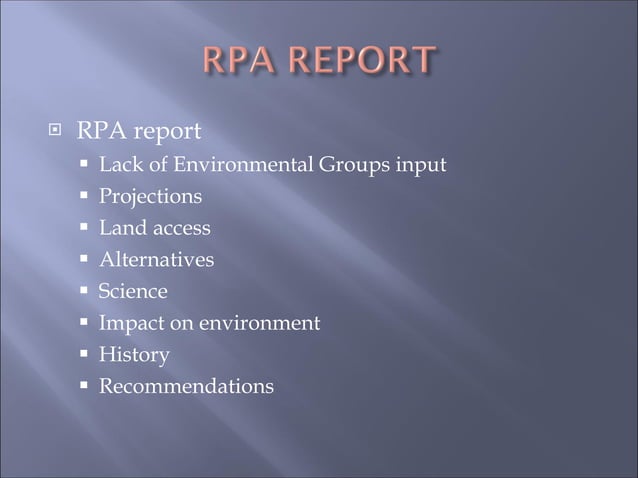 RPA REPORT

RPA report

- Lack of Environmental Groups input
- Projections
- Land access
- Alternatives
- Science
- Impact on environment
- History
- Recommendations